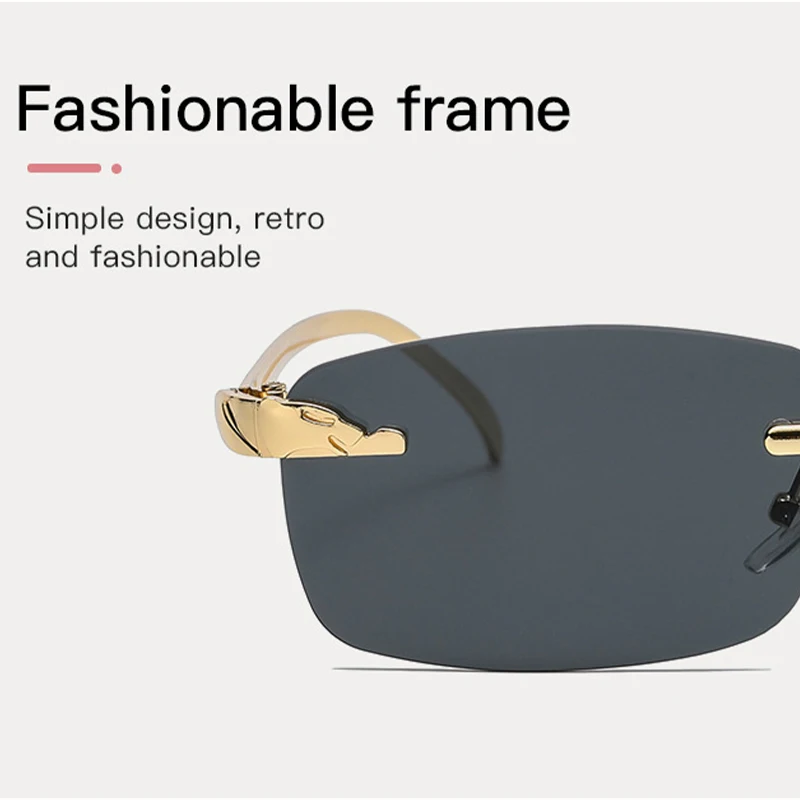 Fashionable frame

Simple design, retro and fashionable